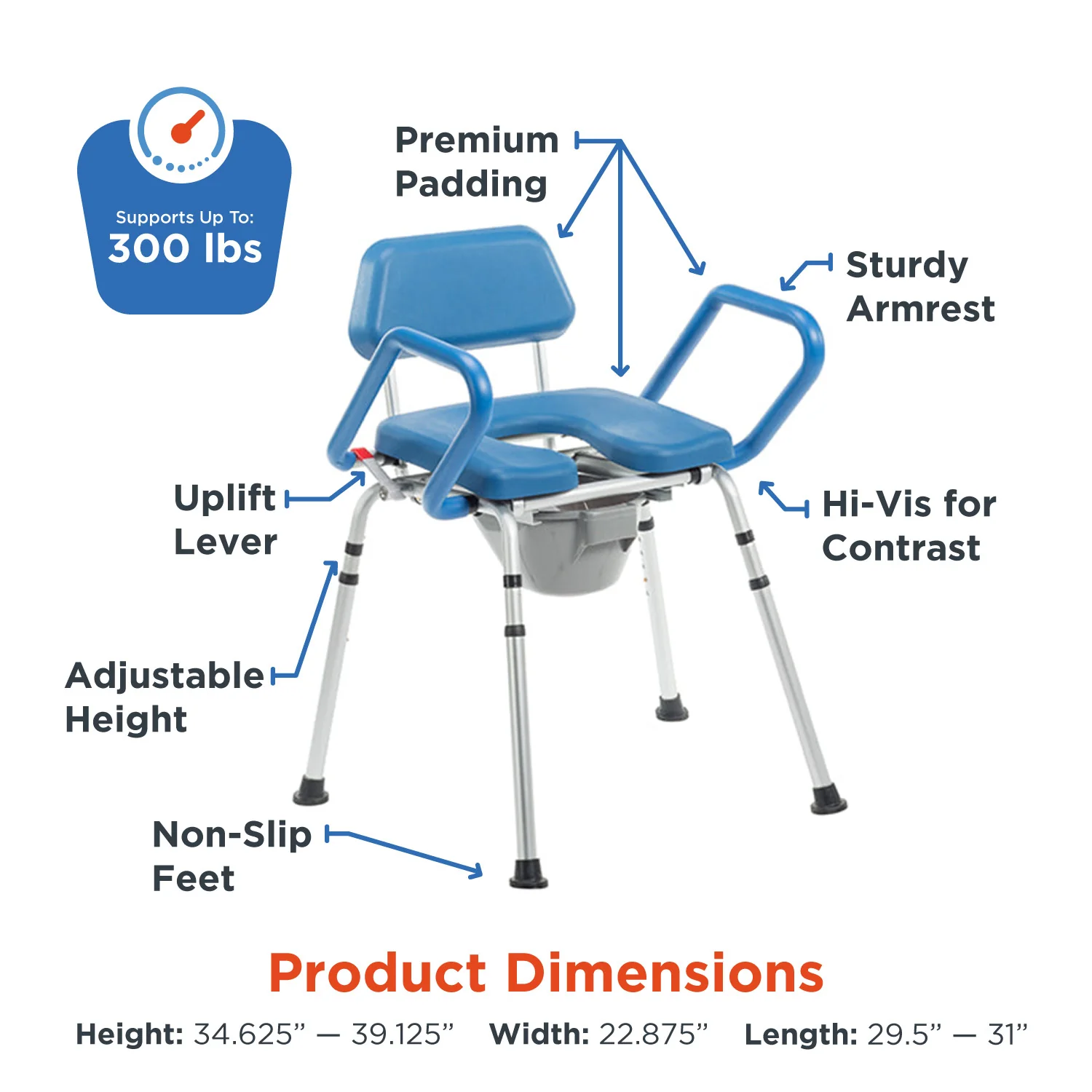 Supports Up To:
300 lbs

Premium Padding

Sturdy Armrest

Uplift Lever

Hi-Vis for Contrast

Adjustable Height

Non-Slip Feet

Product Dimensions

Height: 34.625” — 39.125” Width: 22.875” Length: 29.5” — 31”